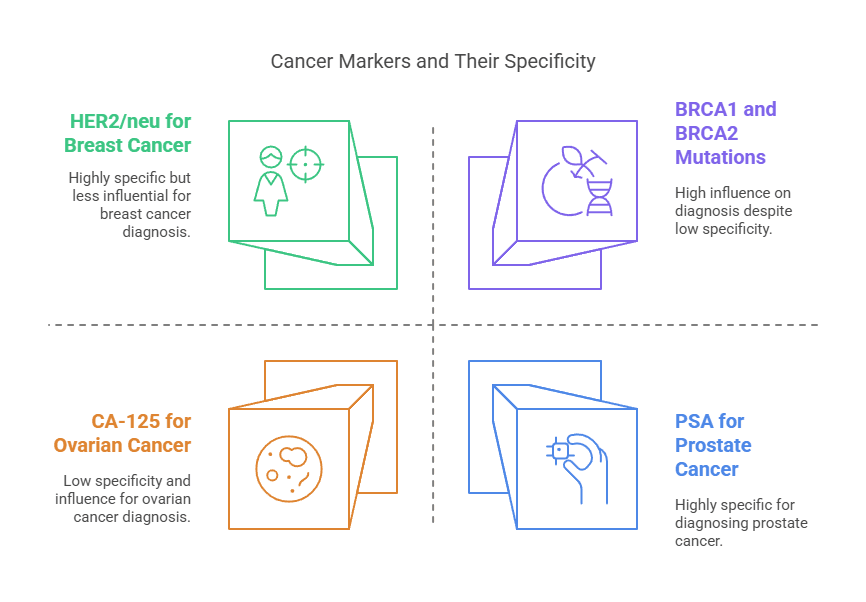 Cancer Markers and Their Specificity

HER2/neu for Breast Cancer

Highly specific but less influential for breast cancer diagnosis.

BRCA1 and BRCA2 Mutations

High influence on diagnosis despite low specificity.

CA-125 for Ovarian Cancer

Low specificity and influence for ovarian cancer diagnosis.

PSA for Prostate Cancer

Highly specific for diagnosing prostate cancer.